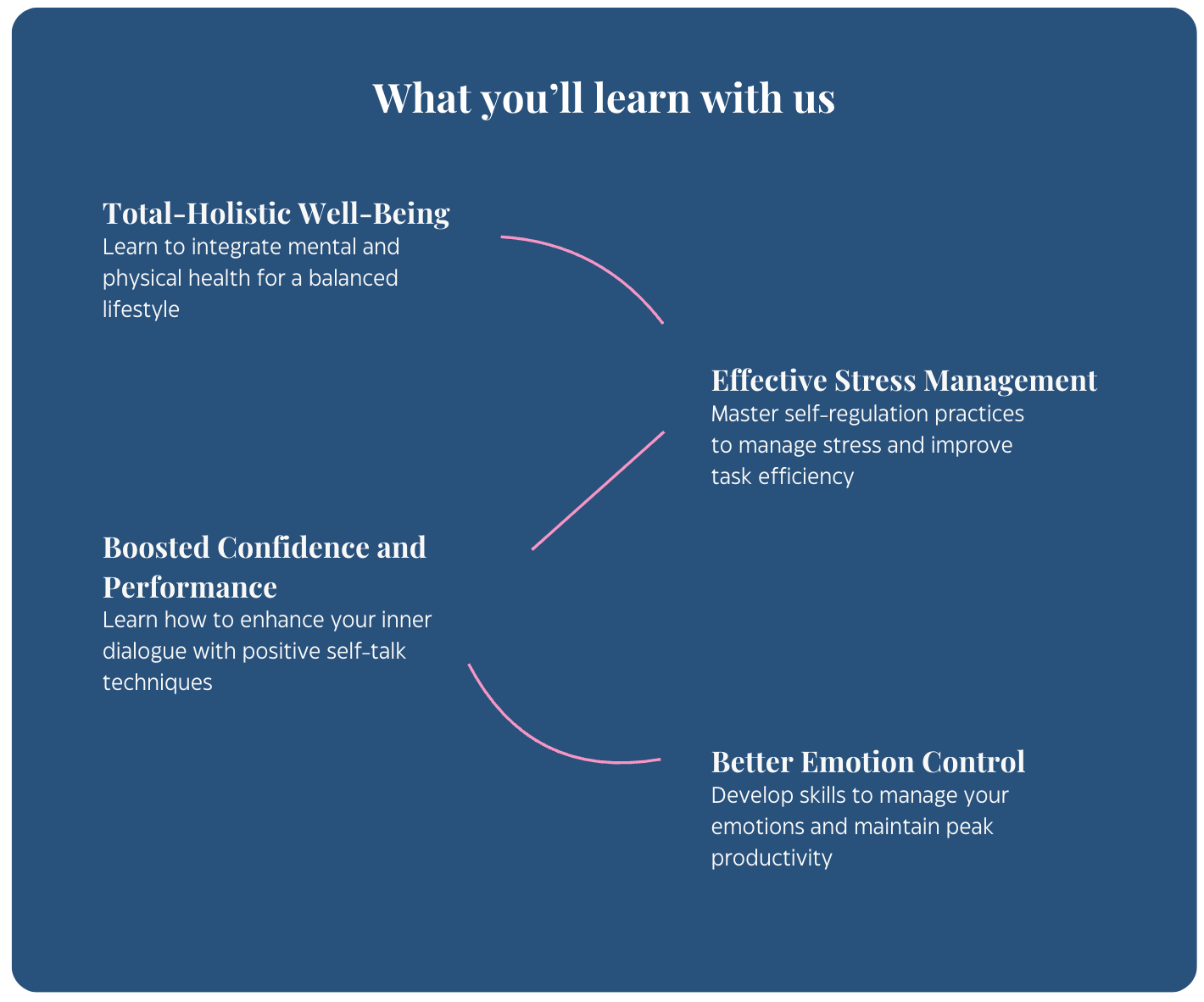 What you’ll learn with us

Total-Holistic Well-Being
Learn to integrate mental and physical health for a balanced lifestyle

Effective Stress Management
Master self-regulation practices to manage stress and improve task efficiency

Boosted Confidence and Performance
Learn how to enhance your inner dialogue with positive self-talk techniques

Better Emotion Control
Develop skills to manage your emotions and maintain peak productivity